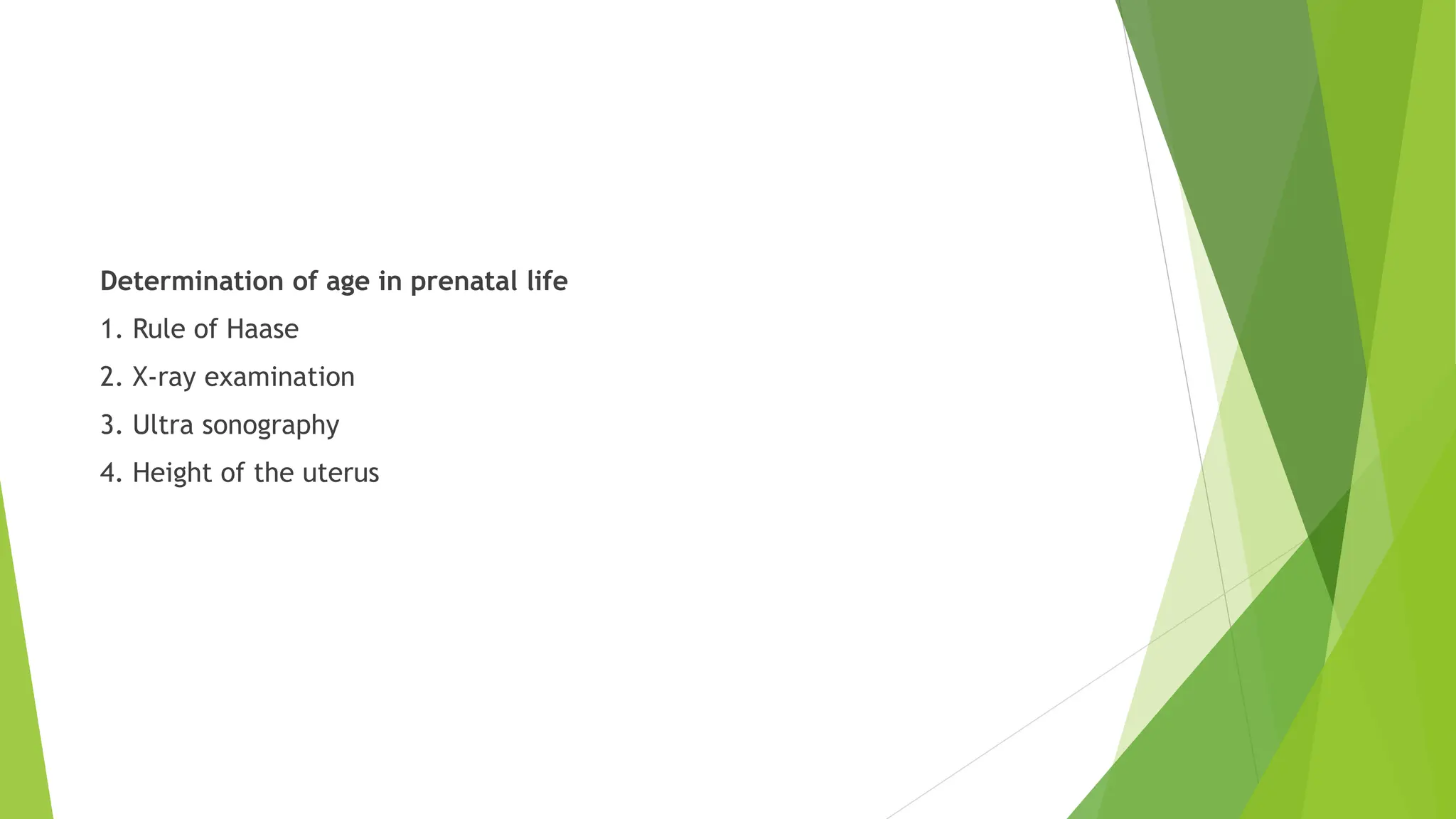 Determination of age in prenatal life

1. Rule of Haase

2. X-ray examination

3. Ultra sonography

4. Height of the uterus